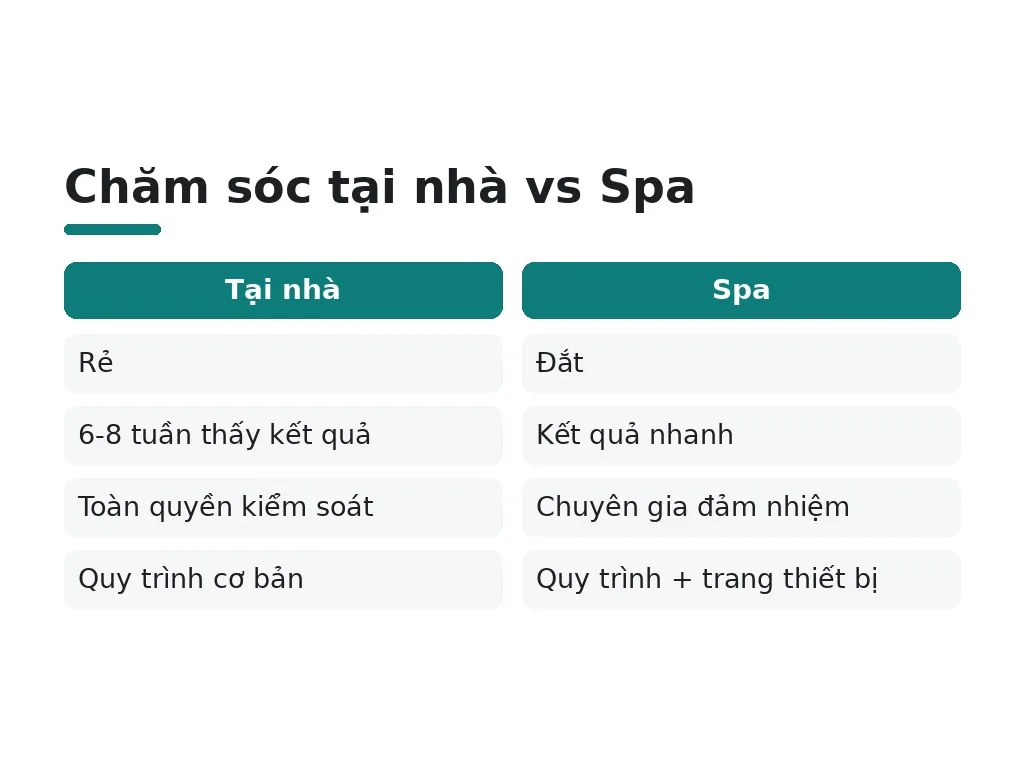 Chăm sóc tại nhà vs Spa

| Tại nhà | Spa |
|---|---|
| Rẻ | Đắt |
| 6-8 tuần thấy kết quả | Kết quả nhanh |
| Toàn quyền kiểm soát | Chuyên gia đảm nhiệm |
| Quy trình cơ bản | Quy trình + trang thiết bị |